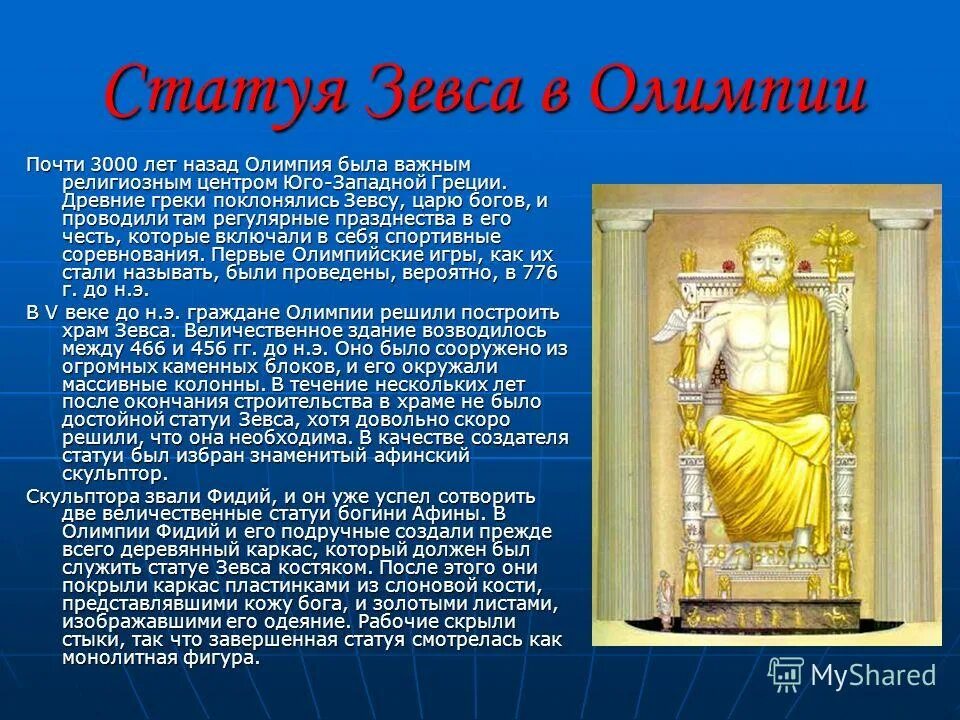 Статуя Зевса в Олимпии

Почти 3000 лет назад Олимпия была важным религиозным центром Юго-Западной Греции. Древние греки поклонялись Зевсу, царю богов, и проводили там регулярные празднества в его честь, которые включали в себя спортивные соревнования. Первые Олимпийские игры, как их стали называть, были проведены, вероятно, в 776 г. до н.э.

В V веке до н.э. граждане Олимпии решили построить храм Зевса. Величественное здание возводилось между 466 и 456 гг. до н.э. Оно было сооружено из огромных каменных блоков, и его окружали массивные колонны. В течение нескольких лет после окончания строительства в храме не было достойной статуи Зевса, хотя довольно скоро решили, что она необходима. В качестве создателя статуи был избран знаменитый афинский скульптор.

Скульптора звали Фидий, и он уже успел сотворить две величественные статуи богини Афины. В Олимпии Фидий и его подручные создали прежде всего деревянный каркас, который должен был служить статуе Зевса костяком. После этого они покрыли каркас пластинками из слоновой кости, представлявшими кожу бога, и золотыми листами, изображавшими его одеяние. Рабочие скрыли стыки, так что завершенная статуя смотрелась как монолитная фигура.

MyShared